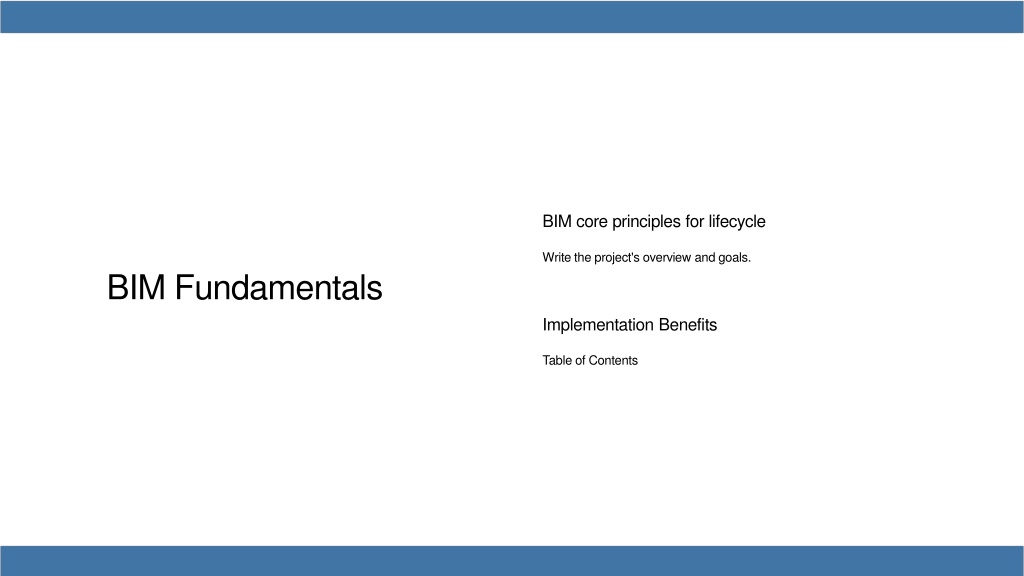 BIM Fundamentals

BIM core principles for lifecycle

Write the project's overview and goals.

Implementation Benefits

Table of Contents